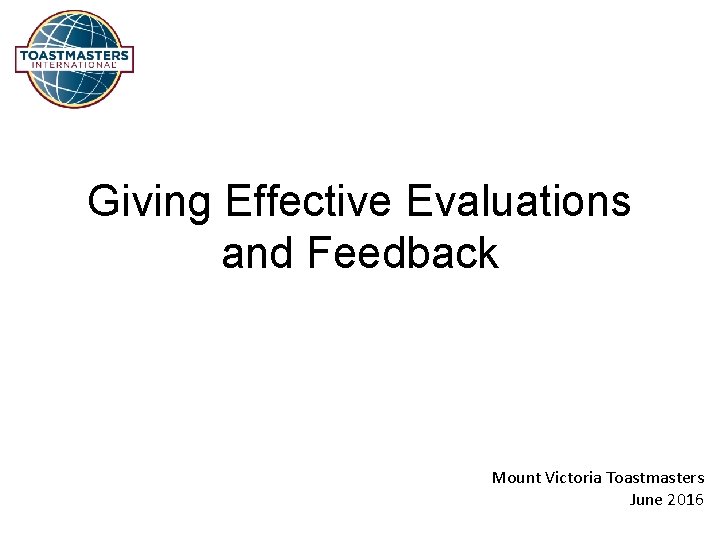 TOASTMASTERS INTERNATIONAL

Giving Effective Evaluations and Feedback

Mount Victoria Toastmasters
June 2016